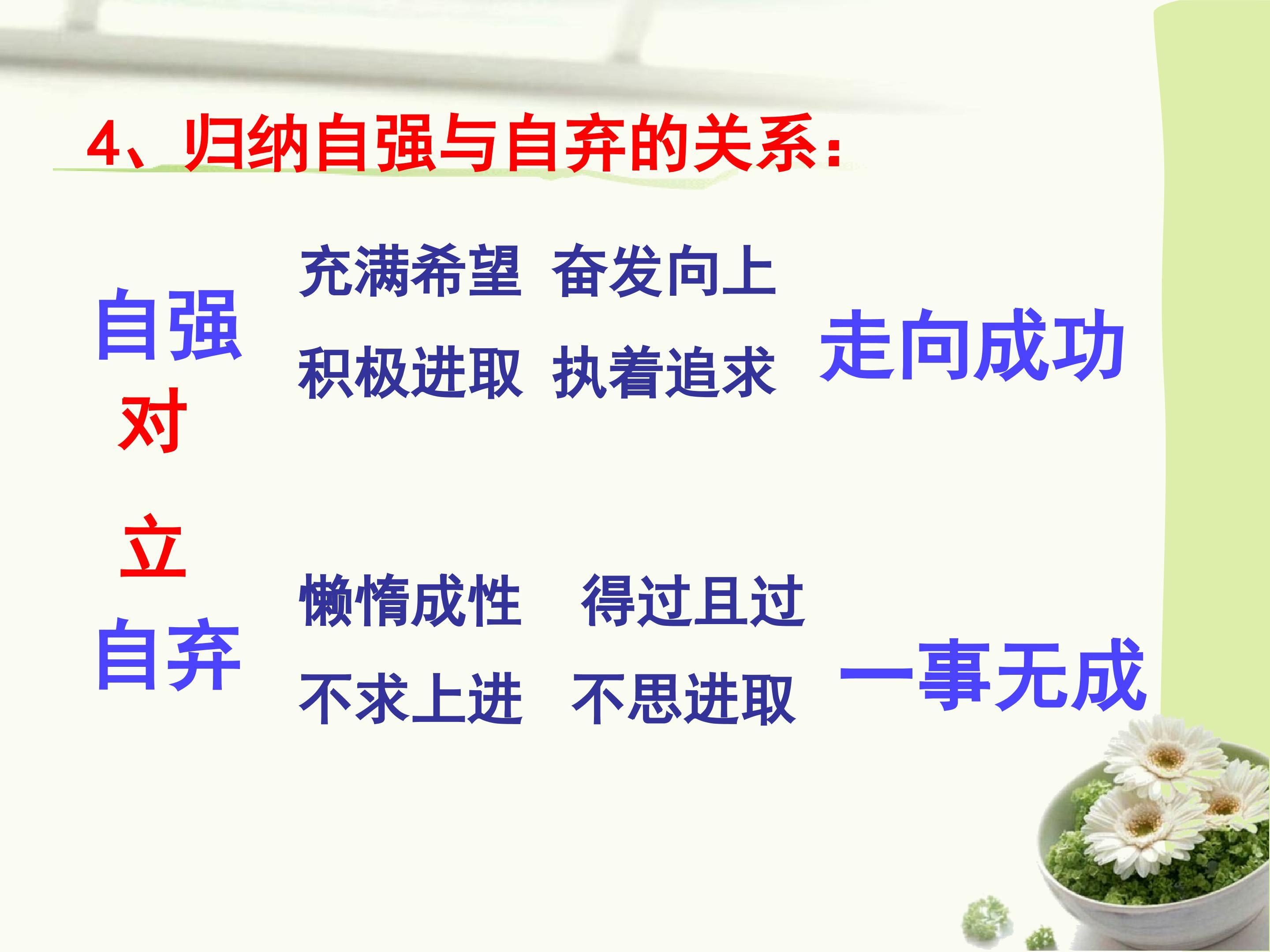 4、归纳自强与自弃的关系：

自强

充满希望 奋发向上

积极进取 执着追求

走向成功

对

立

自弃

懒惰成性 得过且过

不求上进 不思进取

一事无成